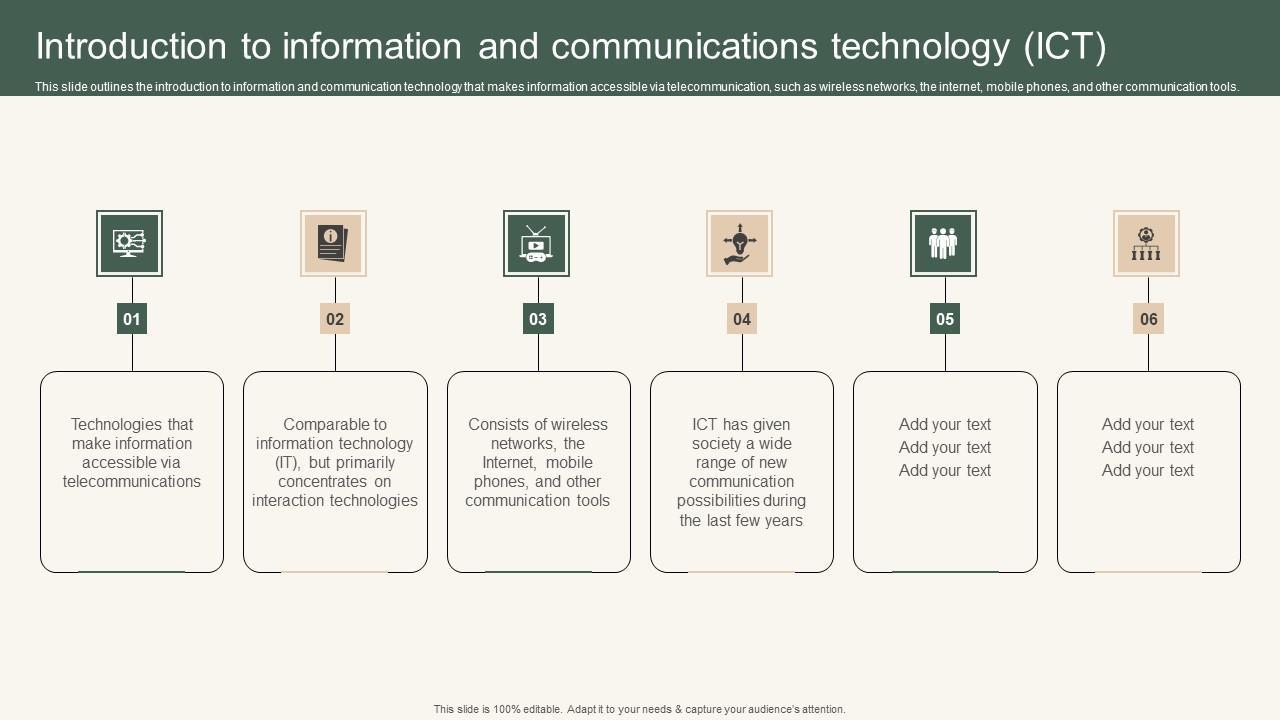 Introduction to information and communications technology (ICT)

This slide outlines the introduction to information and communication technology that makes information accessible via telecommunication, such as wireless networks, the internet, mobile phones, and other communication tools.

01

Technologies that make information accessible via telecommunications

02

Comparable to information technology (IT), but primarily concentrates on interaction technologies

03

Consists of wireless networks, the Internet, mobile phones, and other communication tools

04

ICT has given society a wide range of new communication possibilities during the last few years

05

Add your text
Add your text
Add your text

06

Add your text
Add your text
Add your text

This slide is 100% editable. Adapt it to your needs & capture your audience's attention.